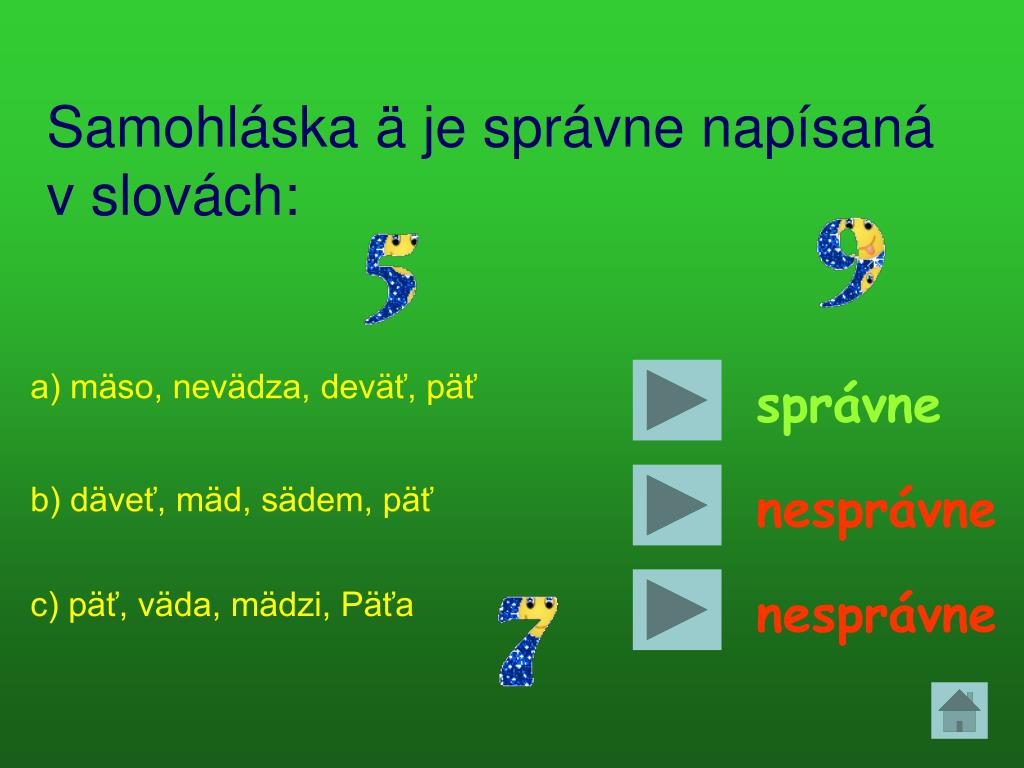 Samohláska ä je správne napísaná v slovách:

5

9

a) mäso, nevädza, deväť, päť

správne

b) däveť, mäd, sädem, päť

nesprávne

c) päť, väda, mädzi, Päťa

7

nesprávne